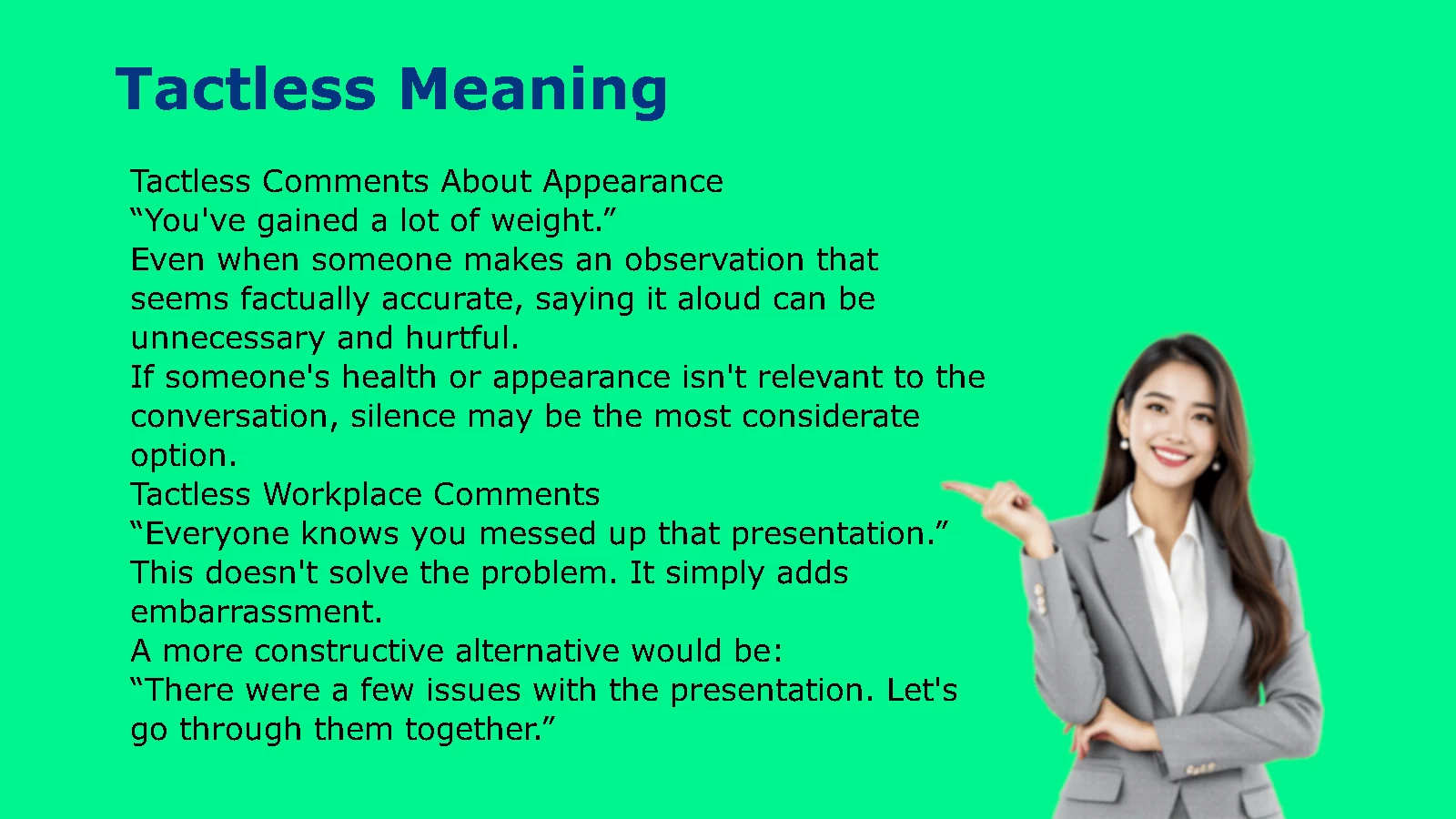 Tactless Meaning

Tactless Comments About Appearance
“You've gained a lot of weight.”
Even when someone makes an observation that seems factually accurate, saying it aloud can be unnecessary and hurtful.
If someone's health or appearance isn't relevant to the conversation, silence may be the most considerate option.
Tactless Workplace Comments
“Everyone knows you messed up that presentation.”
This doesn't solve the problem. It simply adds embarrassment.
A more constructive alternative would be:
“There were a few issues with the presentation. Let's go through them together.”